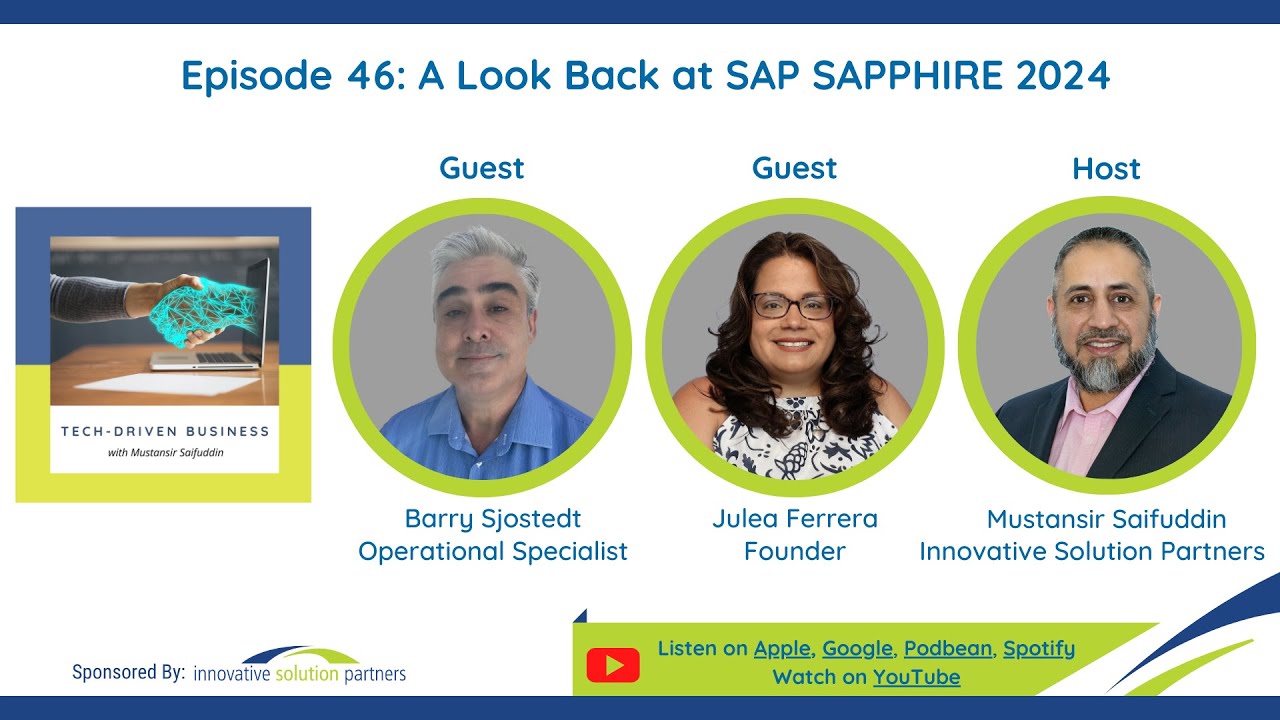 Episode 46: A Look Back at SAP SAPPHIRE 2024

TECH-DRIVEN BUSINESS
with Mustansir Saifuddin

Guest

Barry Sjostedt
Operational Specialist

Guest

Julea Ferrera
Founder

Host

Mustansir Saifuddin
Innovative Solution Partners

Sponsored By: innovative solution partners

Listen on Apple, Google, Podbean, Spotify
Watch on YouTube